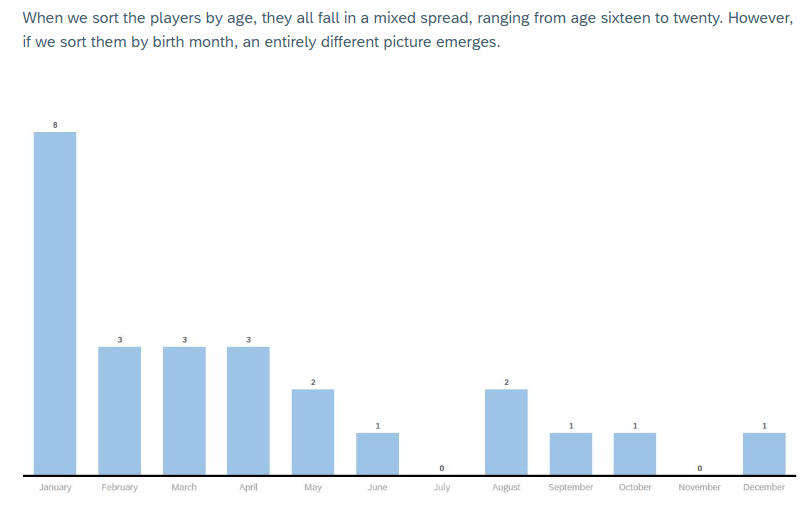 When we sort the players by age, they all fall in a mixed spread, ranging from age sixteen to twenty. However, if we sort them by birth month, an entirely different picture emerges.

8
3
3
3
2
1
0
2
1
1
0
1

January February March April May June July August September October November December